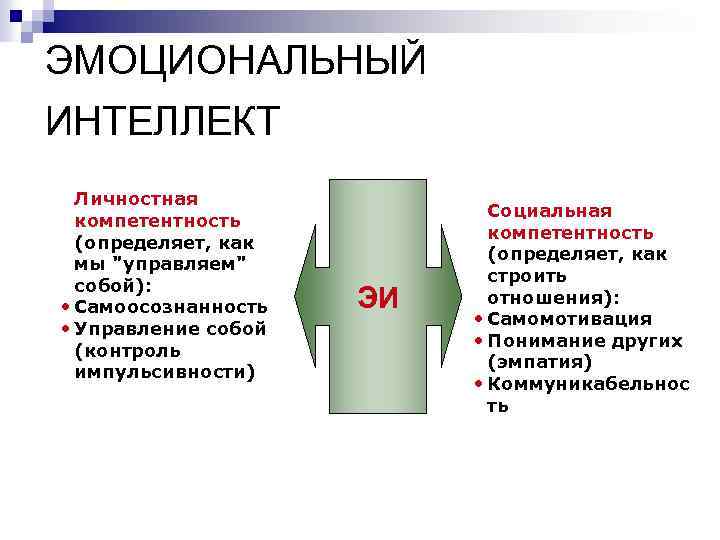 ЭМОЦИОНАЛЬНЫЙ ИНТЕЛЛЕКТ

Личностная компетентность (определяет, как мы "управляем" собой):
• Самоосознанность
• Управление собой (контроль импульсивности)

ЭИ

Социальная компетентность (определяет, как строить отношения):
• Самомотивация
• Понимание других (эмпатия)
• Коммуникабельность